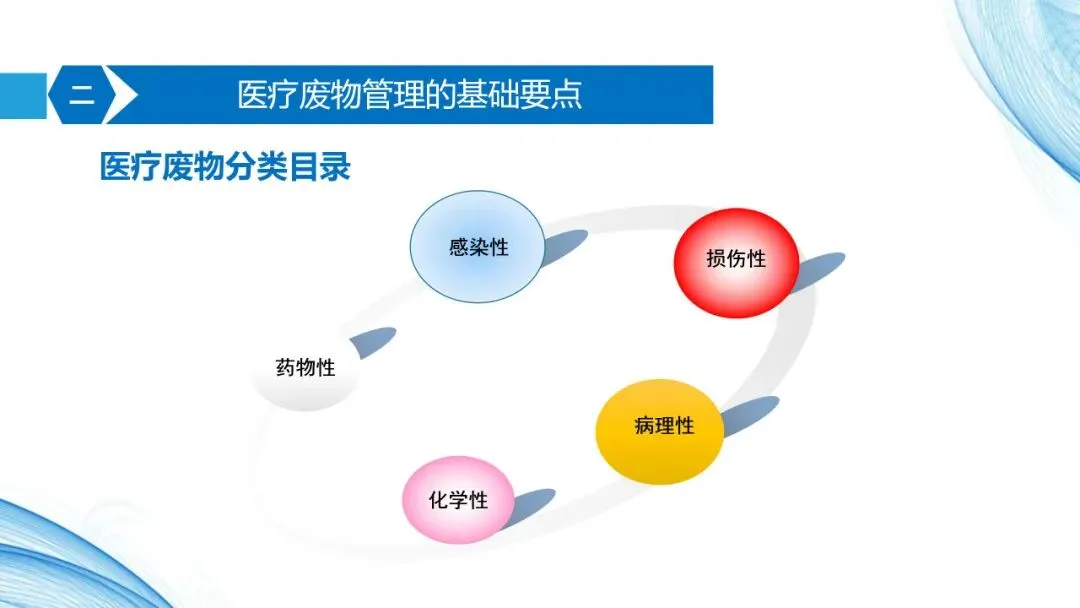 二

医疗废物管理的基础要点

医疗废物分类目录

感染性

损伤性

药物性

病理性

化学性